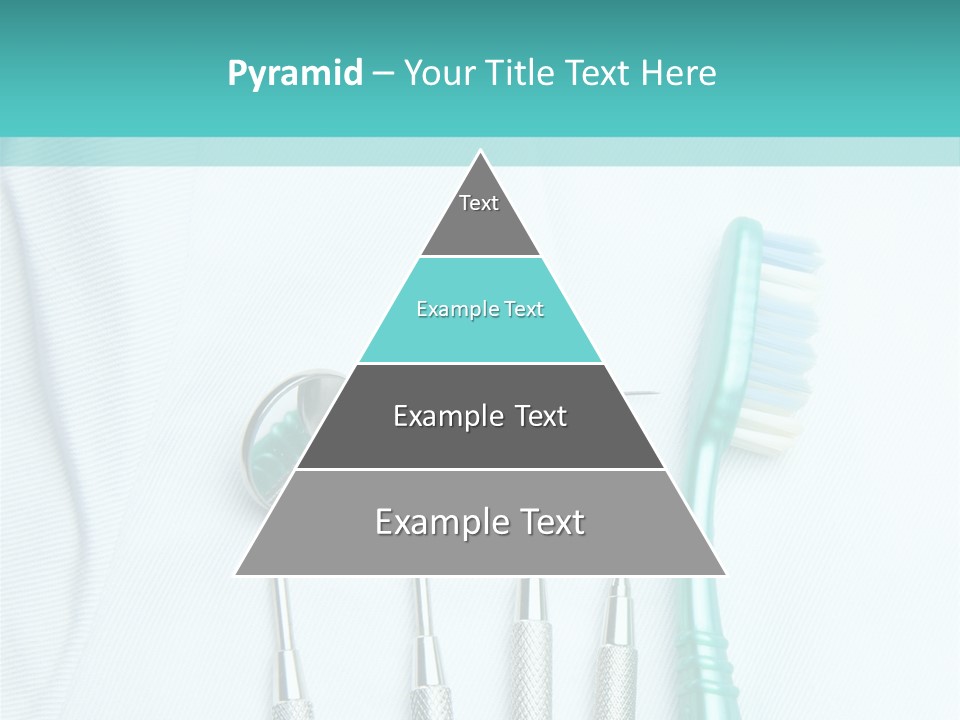 Pyramid – Your Title Text Here

Text

Example Text

Example Text

Example Text